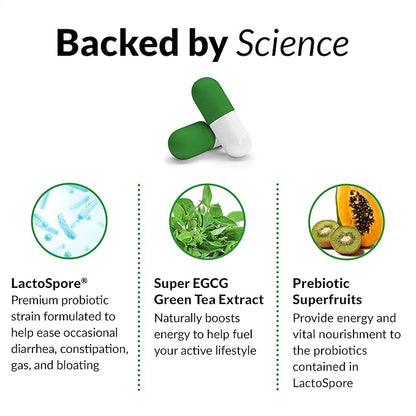 Backed by Science

LactoSpore®
Premium probiotic strain formulated to help ease occasional diarrhea, constipation, gas, and bloating

Super EGCG
Green Tea Extract
Naturally boosts energy to help fuel your active lifestyle

Prebiotic
Superfruits
Provide energy and vital nourishment to the probiotics contained in LactoSpore